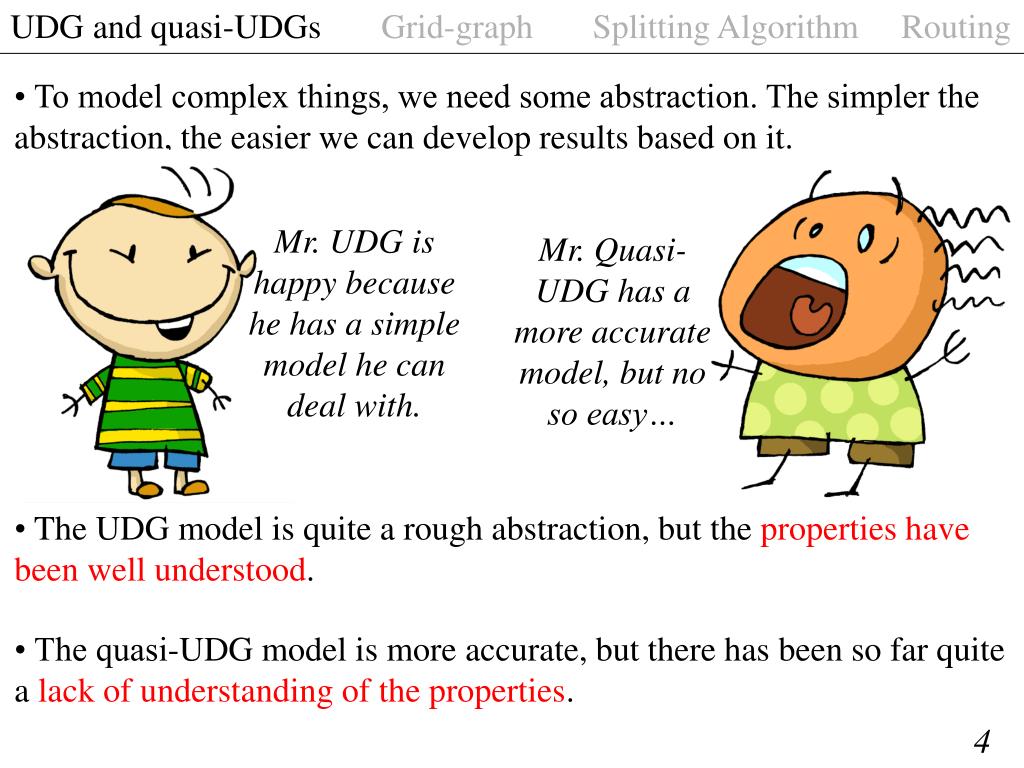 UDG and quasi-UDGs Grid-graph Splitting Algorithm Routing

• To model complex things, we need some abstraction. The simpler the abstraction, the easier we can develop results based on it.

Mr. UDG is happy because he has a simple model he can deal with.

Mr. Quasi-UDG has a more accurate model, but no so easy…

• The UDG model is quite a rough abstraction, but the properties have been well understood.

• The quasi-UDG model is more accurate, but there has been so far quite a lack of understanding of the properties.

4